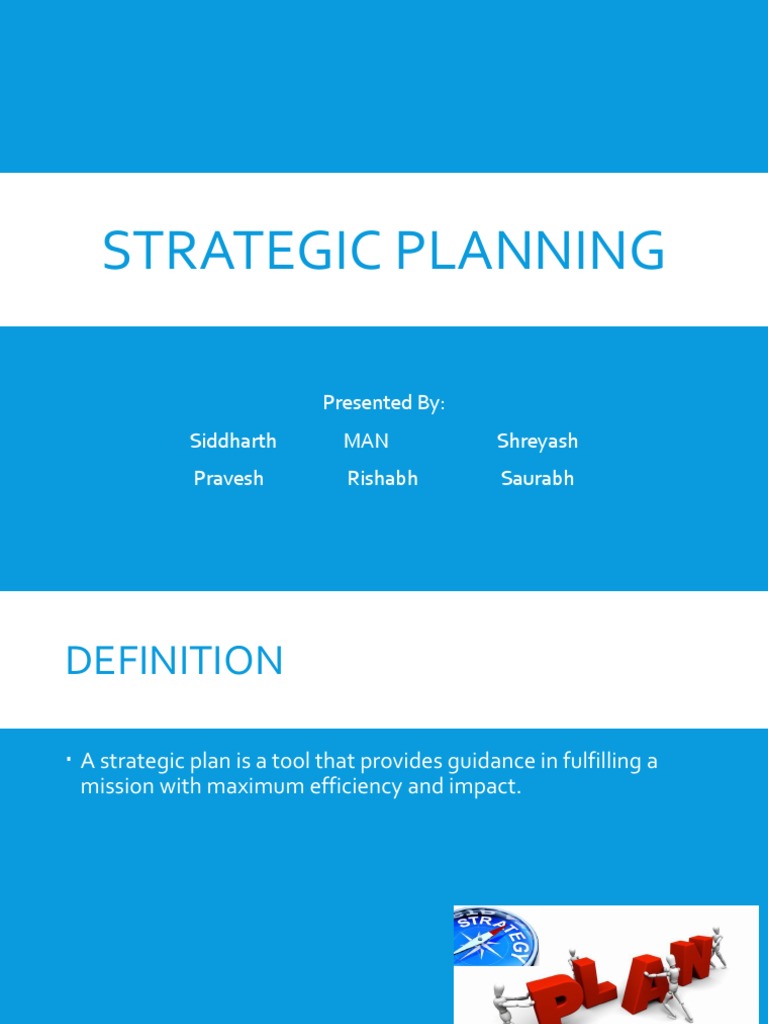 STRATEGIC PLANNING

Presented By:

Siddharth MAN Shreyash

Pravesh Rishabh Saurabh

DEFINITION

▪ A strategic plan is a tool that provides guidance in fulfilling a mission with maximum efficiency and impact.

STRATEGY

PLAN